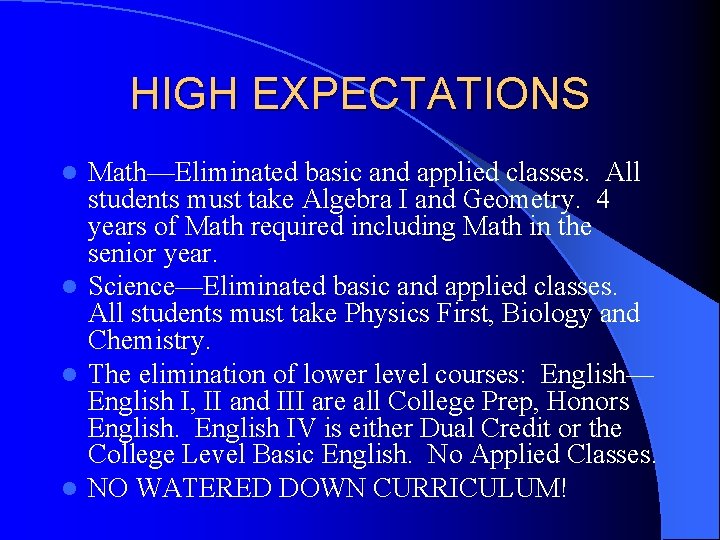 HIGH EXPECTATIONS

- Math—Eliminated basic and applied classes. All students must take Algebra I and Geometry. 4 years of Math required including Math in the senior year.
- Science—Eliminated basic and applied classes. All students must take Physics First, Biology and Chemistry.
- The elimination of lower level courses: English—English I, II and III are all College Prep, Honors English. English IV is either Dual Credit or the College Level Basic English. No Applied Classes.
- NO WATERED DOWN CURRICULUM!